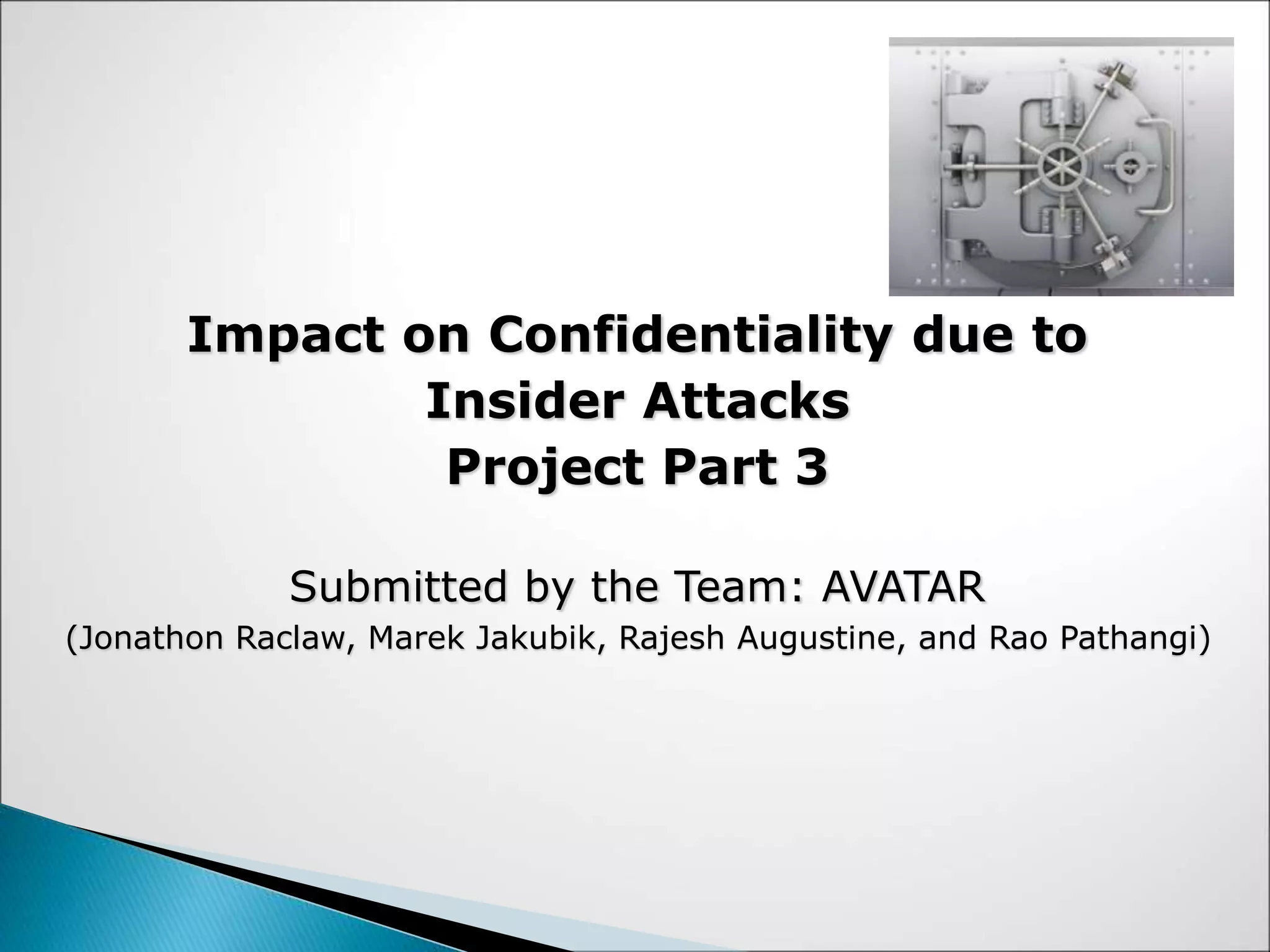 Impact on Confidentiality due to Insider Attacks
Project Part 3

Submitted by the Team: AVATAR
(Jonathon Raclaw, Marek Jakubik, Rajesh Augustine, and Rao Pathangi)